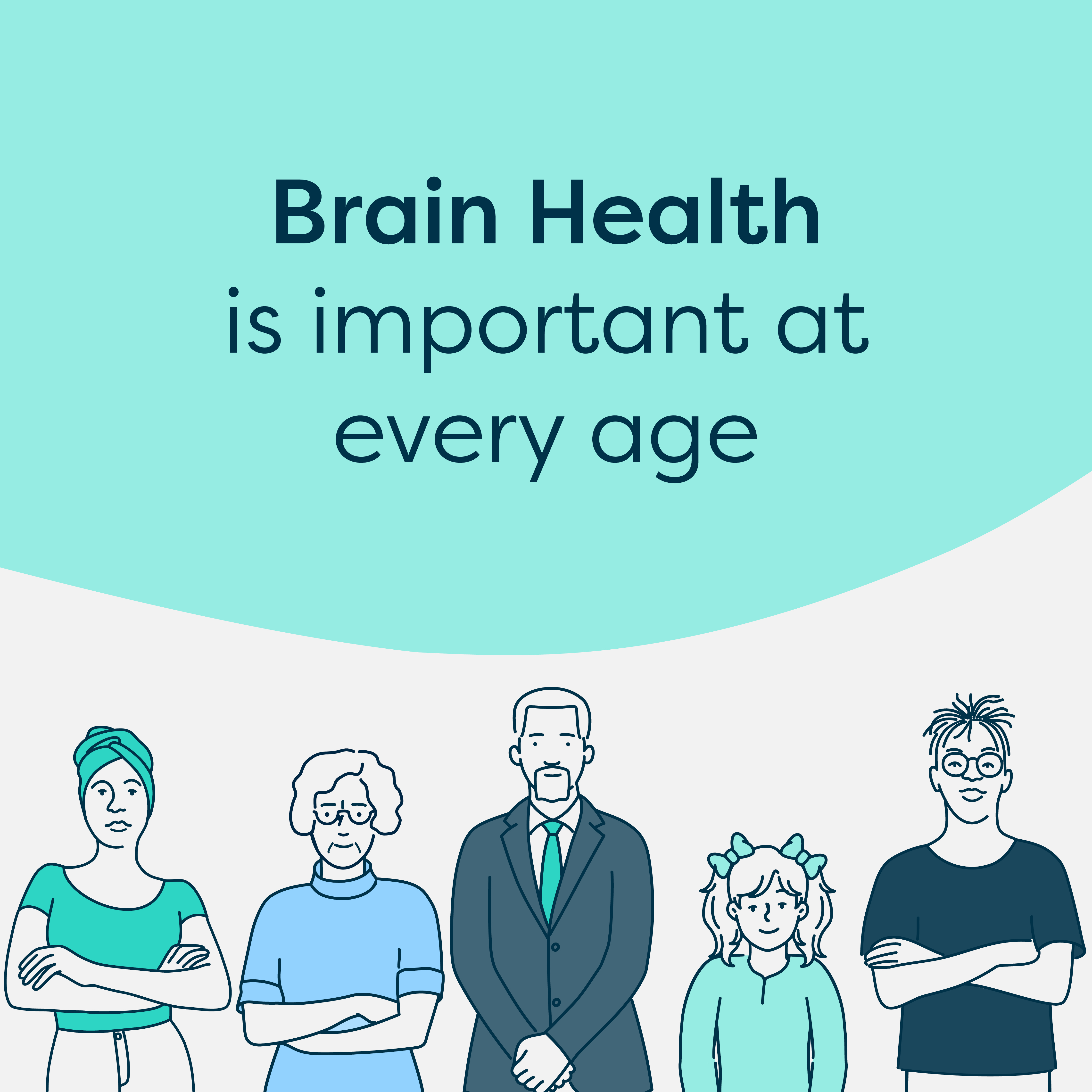 Brain Health
is important at every age